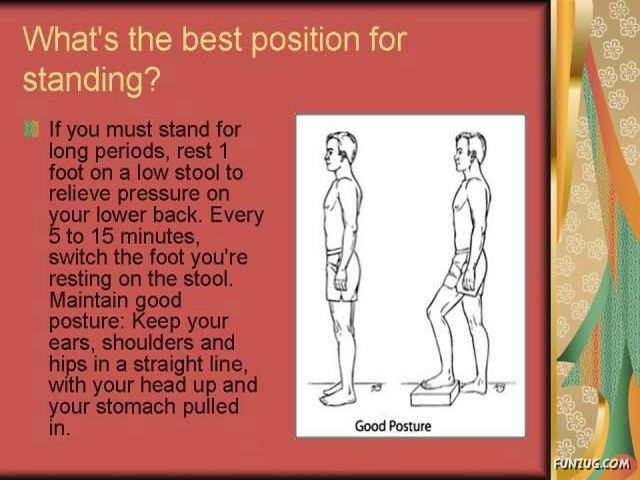 What's the best position for standing?

If you must stand for long periods, rest 1 foot on a low stool to relieve pressure on your lower back. Every 5 to 15 minutes, switch the foot you're resting on the stool. Maintain good posture: Keep your ears, shoulders and hips in a straight line, with your head up and your stomach pulled in.

Good Posture

FUNZUG.COM